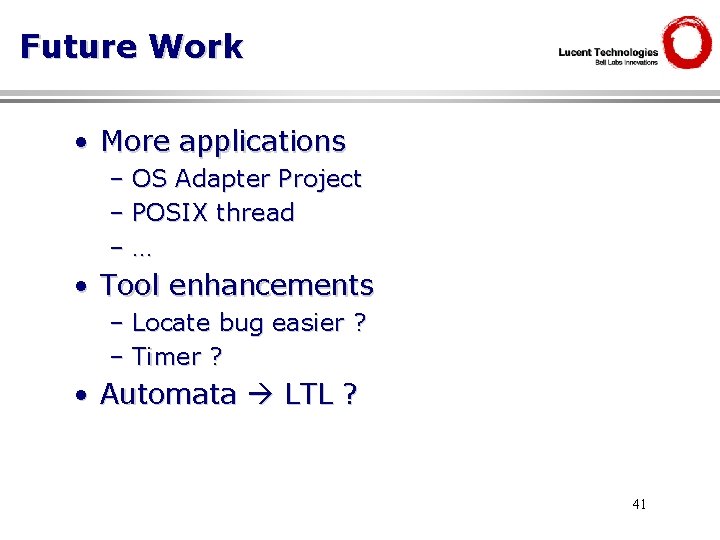 Future Work

Lucent Technologies
Bell Labs Innovations

• More applications
– OS Adapter Project
– POSIX thread
– …
• Tool enhancements
– Locate bug easier ?
– Timer ?
• Automata → LTL ?

41